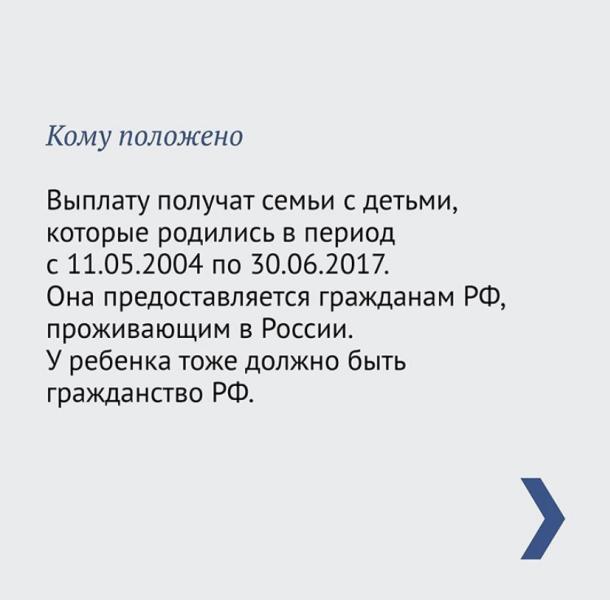 Кому положено

Выплату получат семьи с детьми, которые родились в период с 11.05.2004 по 30.06.2017. Она предоставляется гражданам РФ, проживающим в России. У ребенка тоже должно быть гражданство РФ.